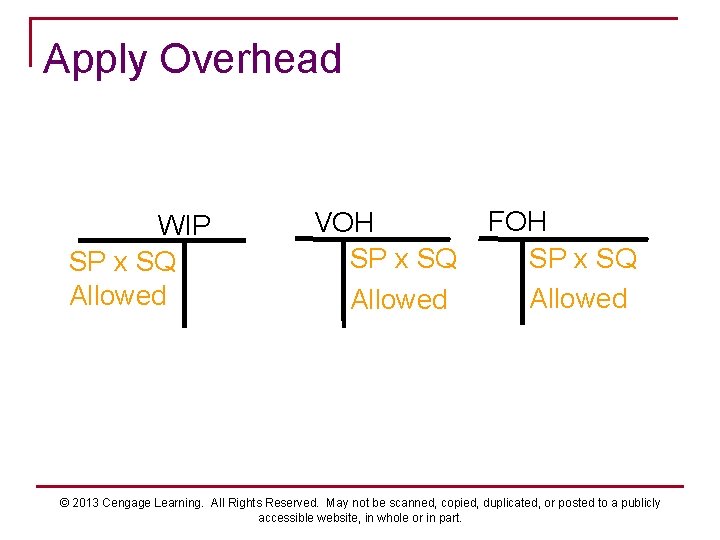 Apply Overhead

WIP
SP x SQ Allowed

VOH
SP x SQ Allowed

FOH
SP x SQ Allowed

© 2013 Cengage Learning. All Rights Reserved. May not be scanned, copied, duplicated, or posted to a publicly accessible website, in whole or in part.